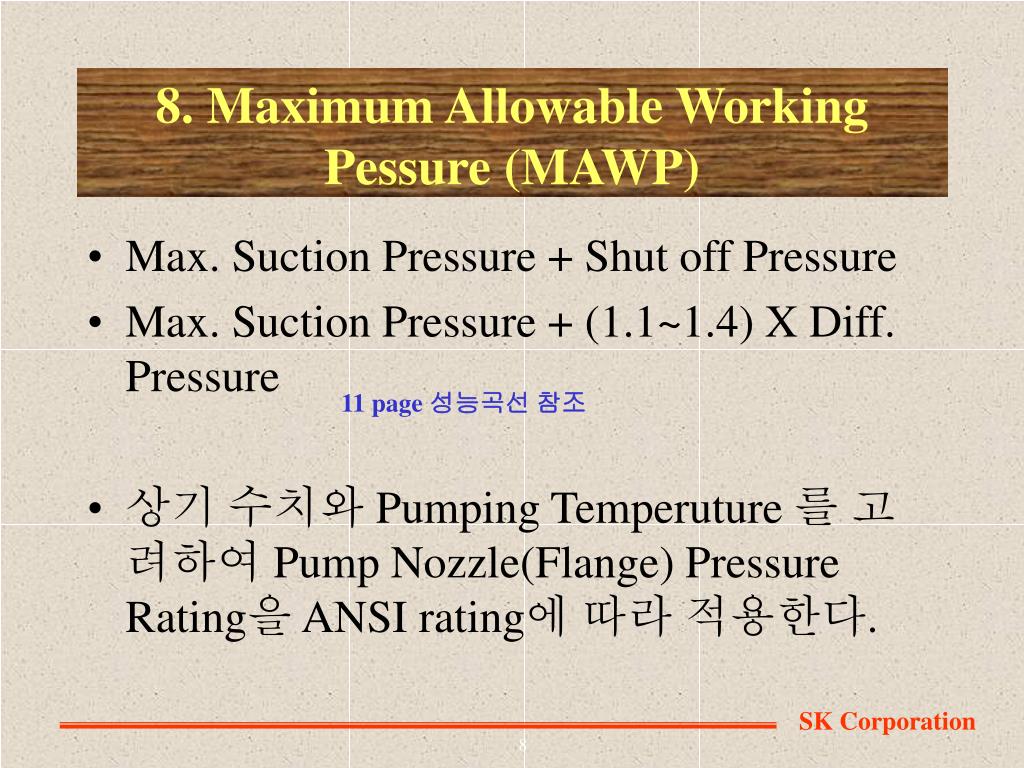 8. Maximum Allowable Working Pessure (MAWP)

• Max. Suction Pressure + Shut off Pressure
• Max. Suction Pressure + (1.1~1.4) X Diff. Pressure

11 page 성능곡선 참조

• 상기 수치와 Pumping Temperuture 를 고려하여 Pump Nozzle(Flange) Pressure Rating을 ANSI rating에 따라 적용한다.

SK Corporation

8